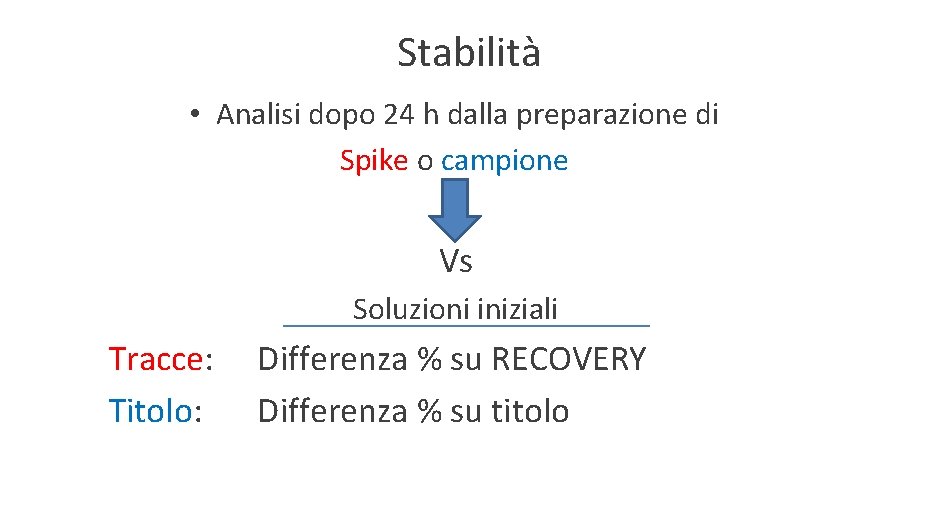 Stabilità

• Analisi dopo 24 h dalla preparazione di Spike o campione

Vs

Soluzioni iniziali

Tracce: Differenza % su RECOVERY
Titolo: Differenza % su titolo